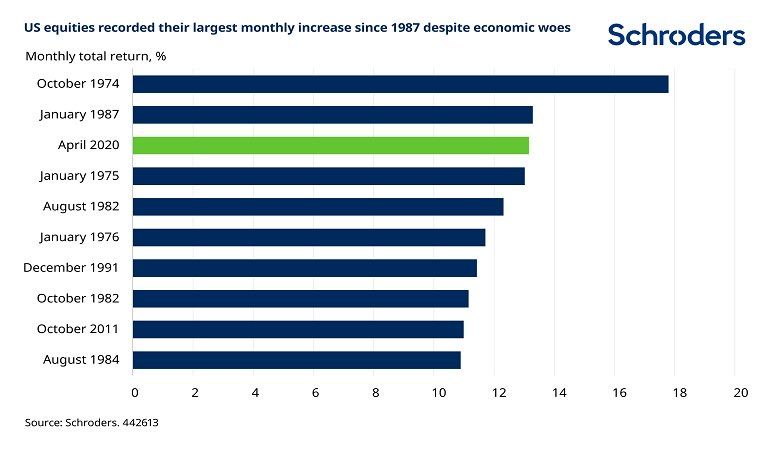 US equities recorded their largest monthly increase since 1987 despite economic woes

Schroders

Monthly total return, %

October 1974
January 1987
April 2020
January 1975
August 1982
January 1976
December 1991
October 1982
October 2011
August 1984

0 2 4 6 8 10 12 14 16 18 20

Source: Schroders. 442613